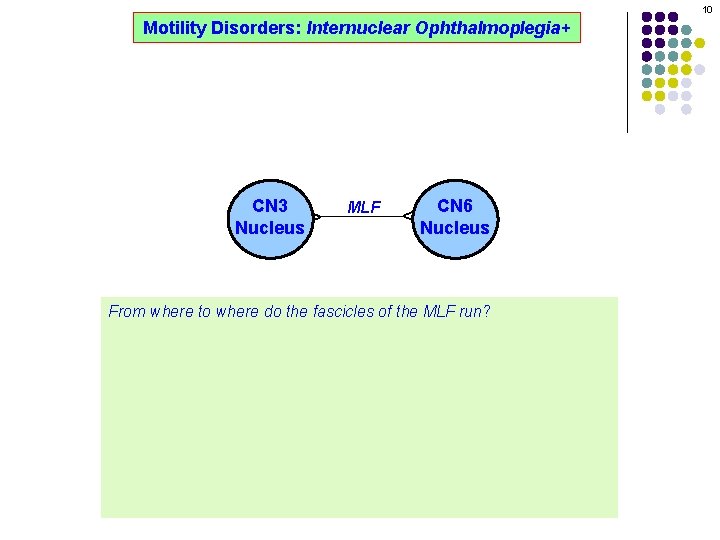 10

Motility Disorders: Internuclear Ophthalmoplegia+

CN3 Nucleus

MLF

CN6 Nucleus

From where to where do the fascicles of the MLF run?